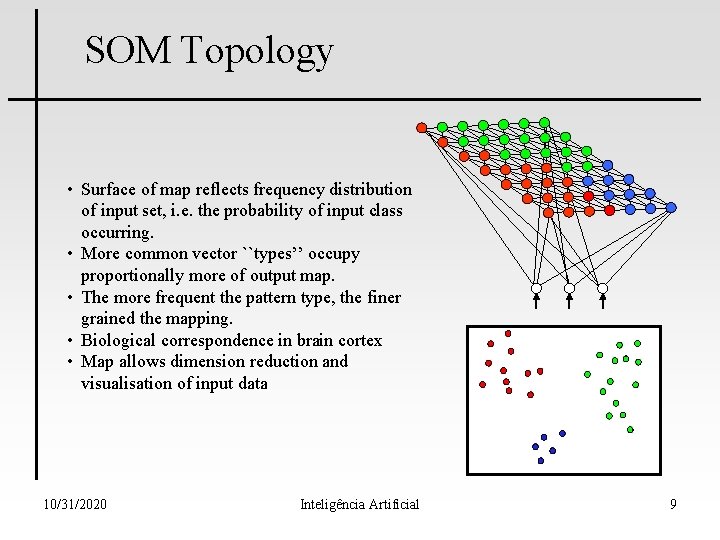 SOM Topology

• Surface of map reflects frequency distribution of input set, i.e. the probability of input class occurring.
• More common vector ``types'' occupy proportionally more of output map.
• The more frequent the pattern type, the finer grained the mapping.
• Biological correspondence in brain cortex
• Map allows dimension reduction and visualisation of input data

10/31/2020
Inteligência Artificial
9